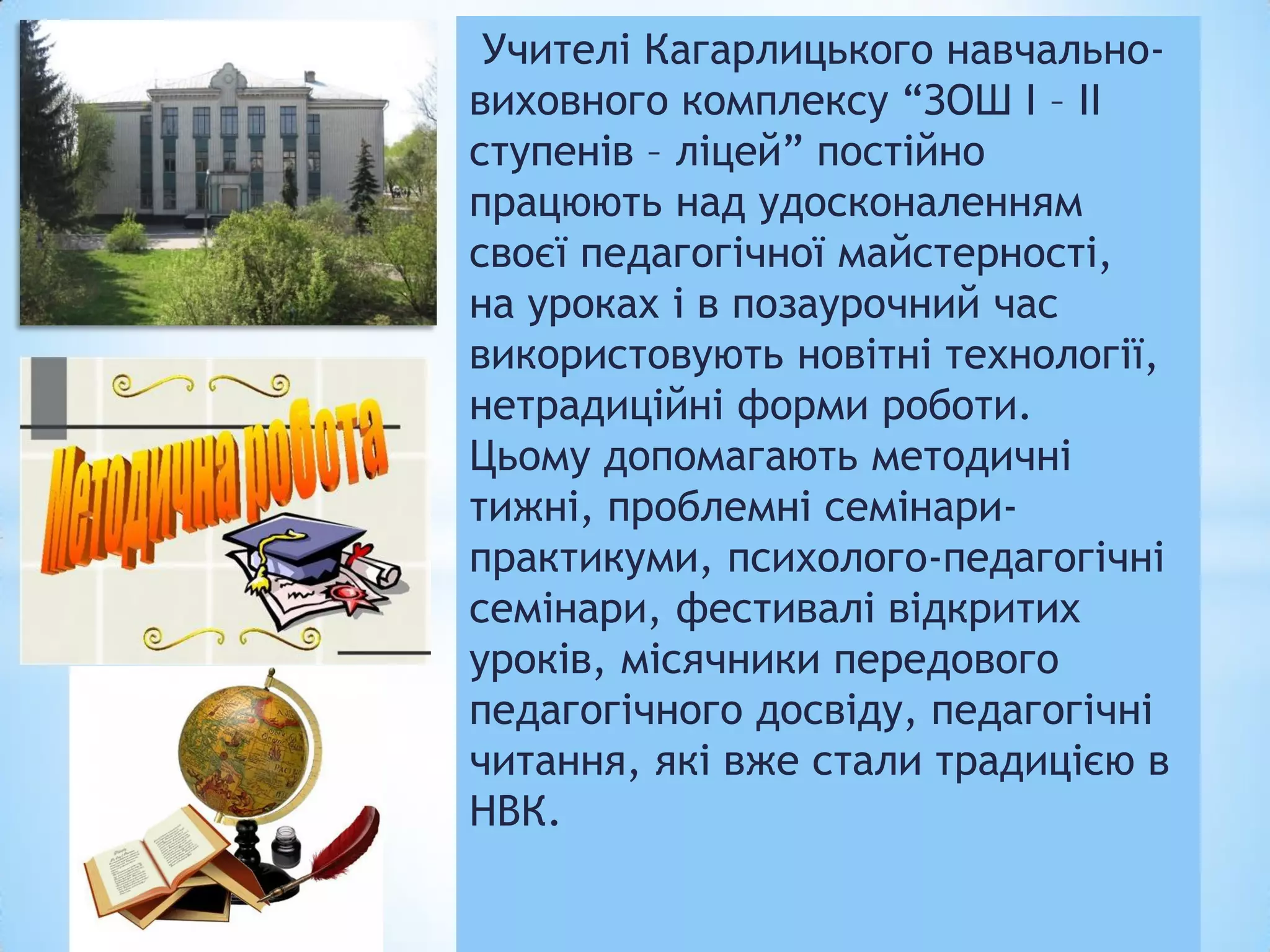 Методична робота

Учителі Кагарлицького навчально-виховного комплексу “ЗОШ І – ІІ ступенів – ліцей” постійно працюють над удосконаленням своєї педагогічної майстерності, на уроках і в позаурочний час використовують новітні технології, нетрадиційні форми роботи. Цьому допомагають методичні тижні, проблемні семінари-практикуми, психолого-педагогічні семінари, фестивалі відкритих уроків, місячники передового педагогічного досвіду, педагогічні читання, які вже стали традицією в НВК.